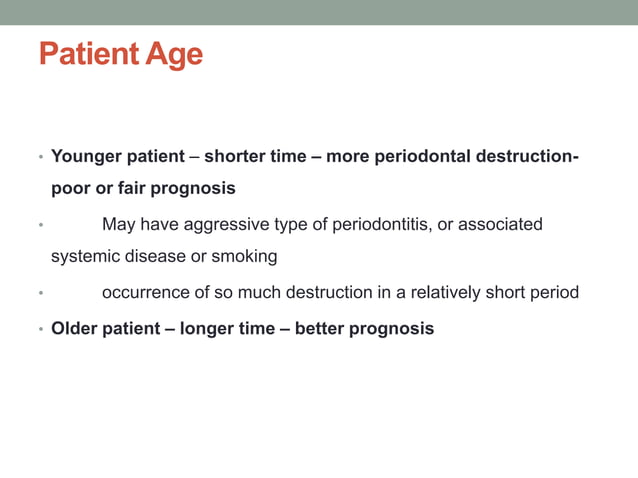 Patient Age

• Younger patient – shorter time – more periodontal destruction- poor or fair prognosis

• May have aggressive type of periodontitis, or associated systemic disease or smoking

• occurrence of so much destruction in a relatively short period

• Older patient – longer time – better prognosis